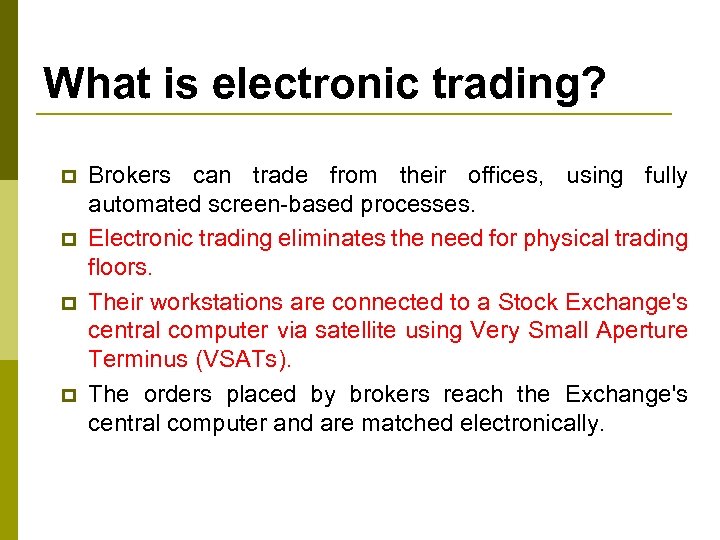 What is electronic trading?

Brokers can trade from their offices, using fully automated screen-based processes.

Electronic trading eliminates the need for physical trading floors.

Their workstations are connected to a Stock Exchange's central computer via satellite using Very Small Aperture Terminus (VSATs).

The orders placed by brokers reach the Exchange's central computer and are matched electronically.